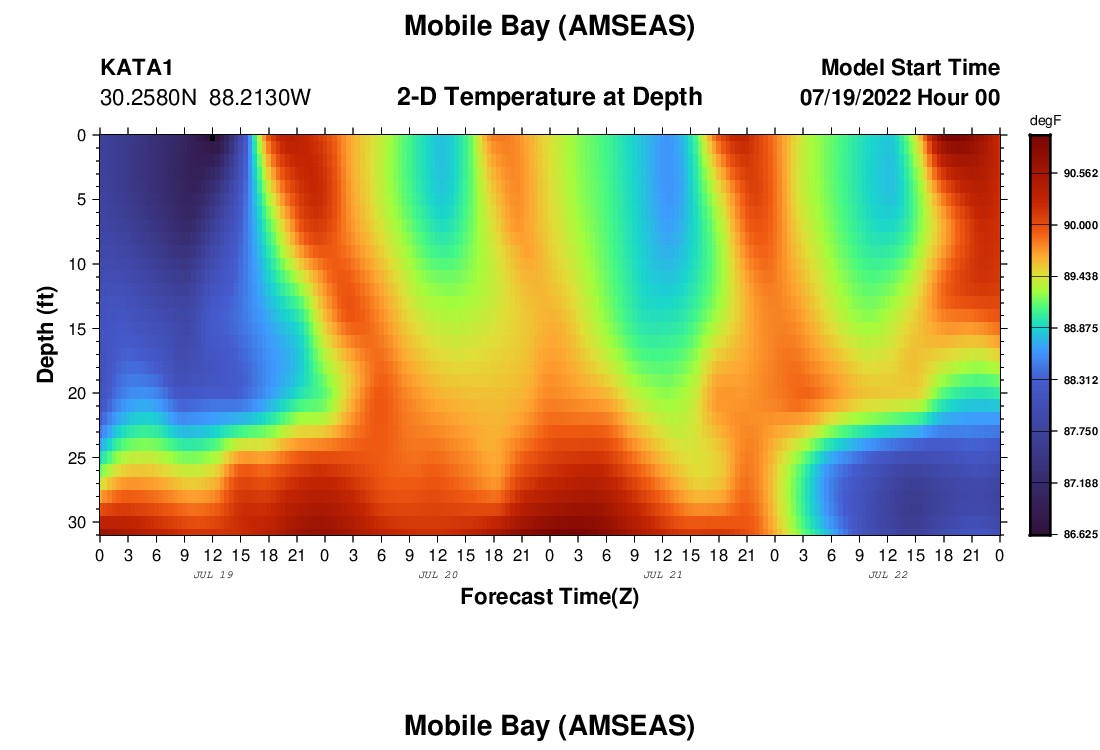 Mobile Bay (AMSEAS)

KATA1
30.2580N 88.2130W

2-D Temperature at Depth

Model Start Time
07/19/2022 Hour 00

degF
90.562
90.000
89.438
88.875
88.312
87.750
87.188
86.625

Depth (ft)
0
5
10
15
20
25
30

0 3 6 9 12 15 18 21 0 3 6 9 12 15 18 21 0 3 6 9 12 15 18 21 0 3 6 9 12 15 18 21 0

JUL 19
JUL 20
JUL 21
JUL 22

Forecast Time(Z)

Mobile Bay (AMSEAS)